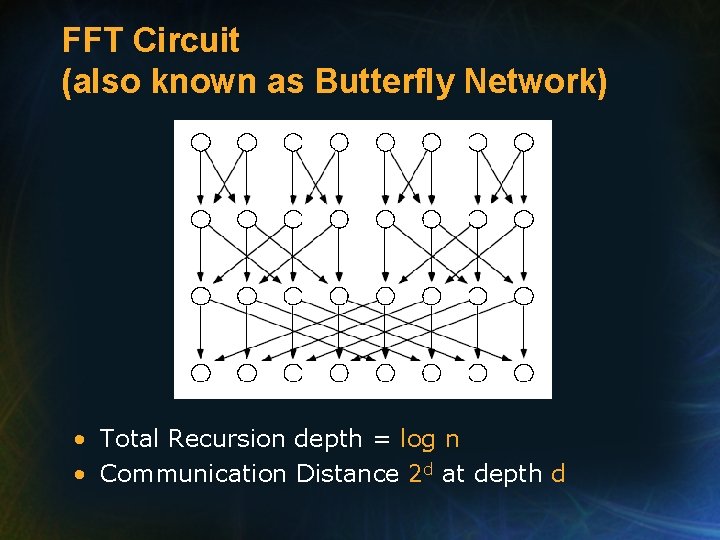 FFT Circuit
(also known as Butterfly Network)

• Total Recursion depth = log n
• Communication Distance $2^d$ at depth d